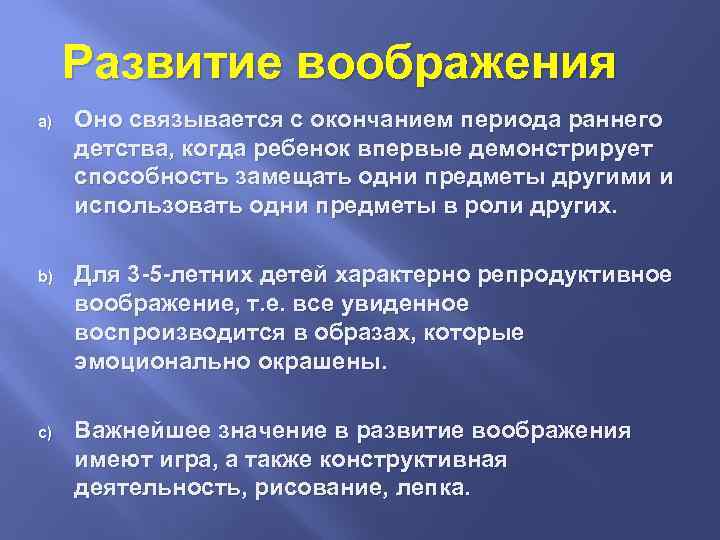 Развитие воображения

a) Оно связывается с окончанием периода раннего детства, когда ребенок впервые демонстрирует способность замещать одни предметы другими и использовать одни предметы в роли других.

b) Для 3-5-летних детей характерно репродуктивное воображение, т.е. все увиденное воспроизводится в образах, которые эмоционально окрашены.

c) Важнейшее значение в развитие воображения имеют игра, а также конструктивная деятельность, рисование, лепка.